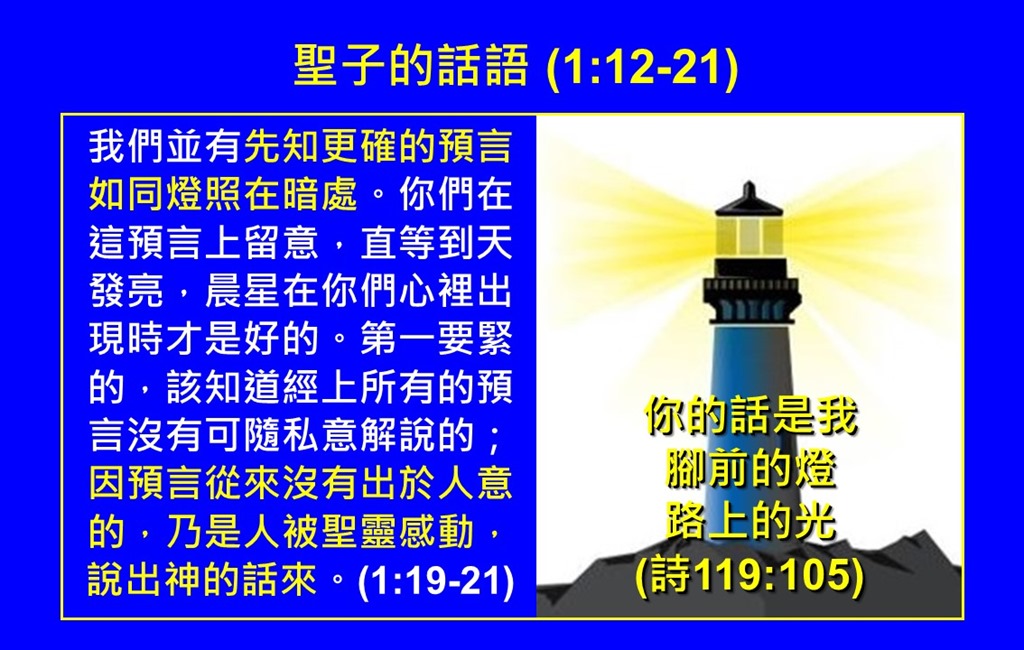 聖子的話語 (1:12-21)

我們並有先知更確的預言如同燈照在暗處。你們在這預言上留意，直等到天發亮，晨星在你們心裡出現時才是好的。第一要緊的，該知道經上所有的預言沒有可隨私意解說的；因預言從來沒有出於人意的，乃是人被聖靈感動，說出神的話來。(1:19-21)

你的話是我
腳前的燈
路上的光
(詩119:105)